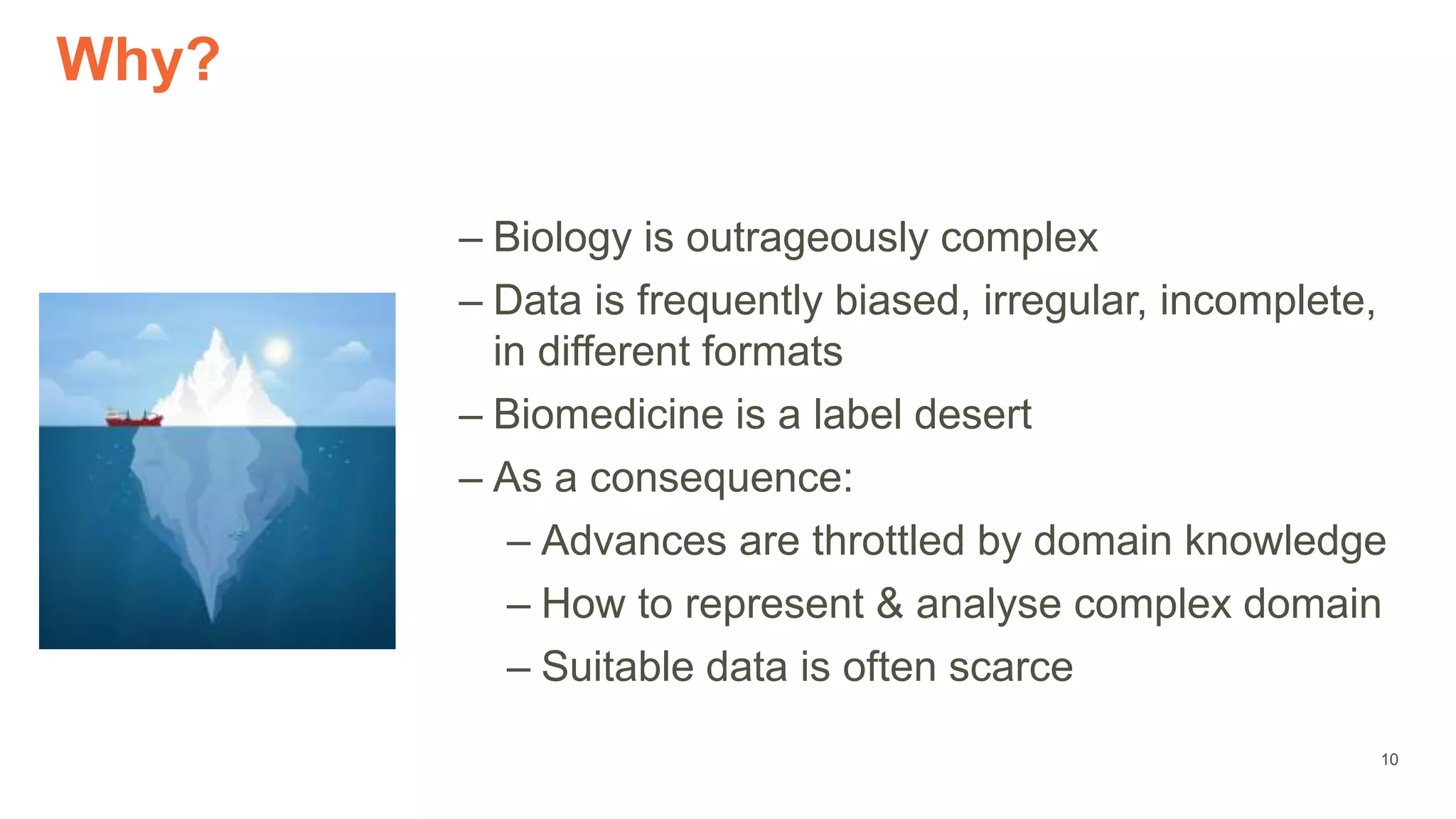 Why?

– Biology is outrageously complex

– Data is frequently biased, irregular, incomplete, in different formats

– Biomedicine is a label desert

– As a consequence:

– Advances are throttled by domain knowledge

– How to represent & analyse complex domain

– Suitable data is often scarce

10